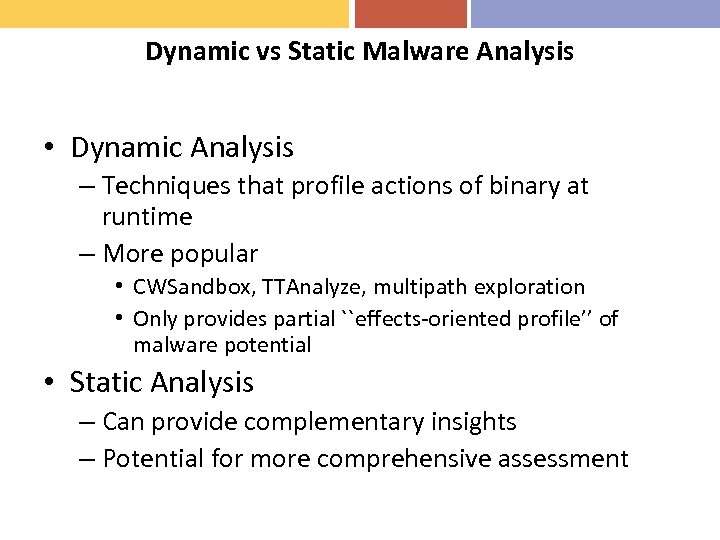 Dynamic vs Static Malware Analysis

• Dynamic Analysis
– Techniques that profile actions of binary at runtime
– More popular
• CWSandbox, TTAnalyze, multipath exploration
• Only provides partial ``effects-oriented profile'' of malware potential

• Static Analysis
– Can provide complementary insights
– Potential for more comprehensive assessment